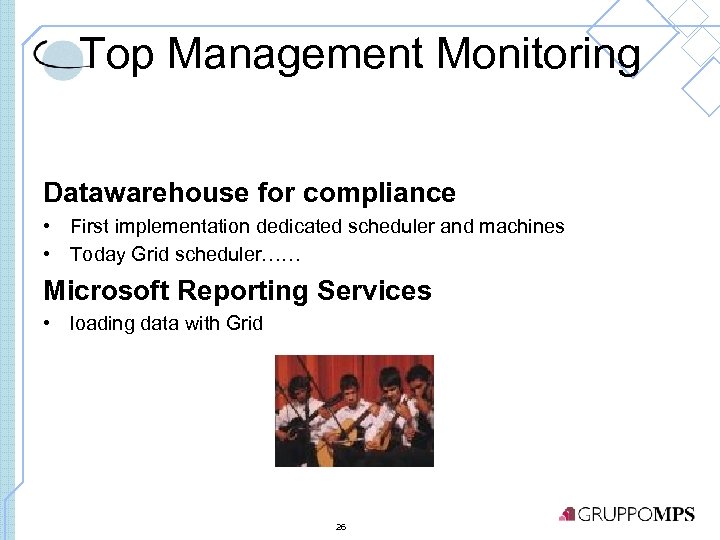 Top Management Monitoring

Datawarehouse for compliance

• First implementation dedicated scheduler and machines
• Today Grid scheduler……

Microsoft Reporting Services

• loading data with Grid

26

GRUPPOMPS